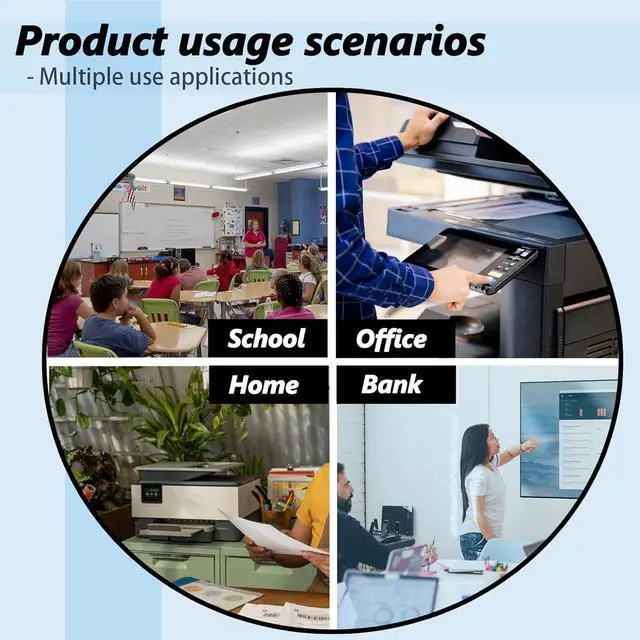 Product usage scenarios
- Multiple use applications

School

Office

Home

Bank